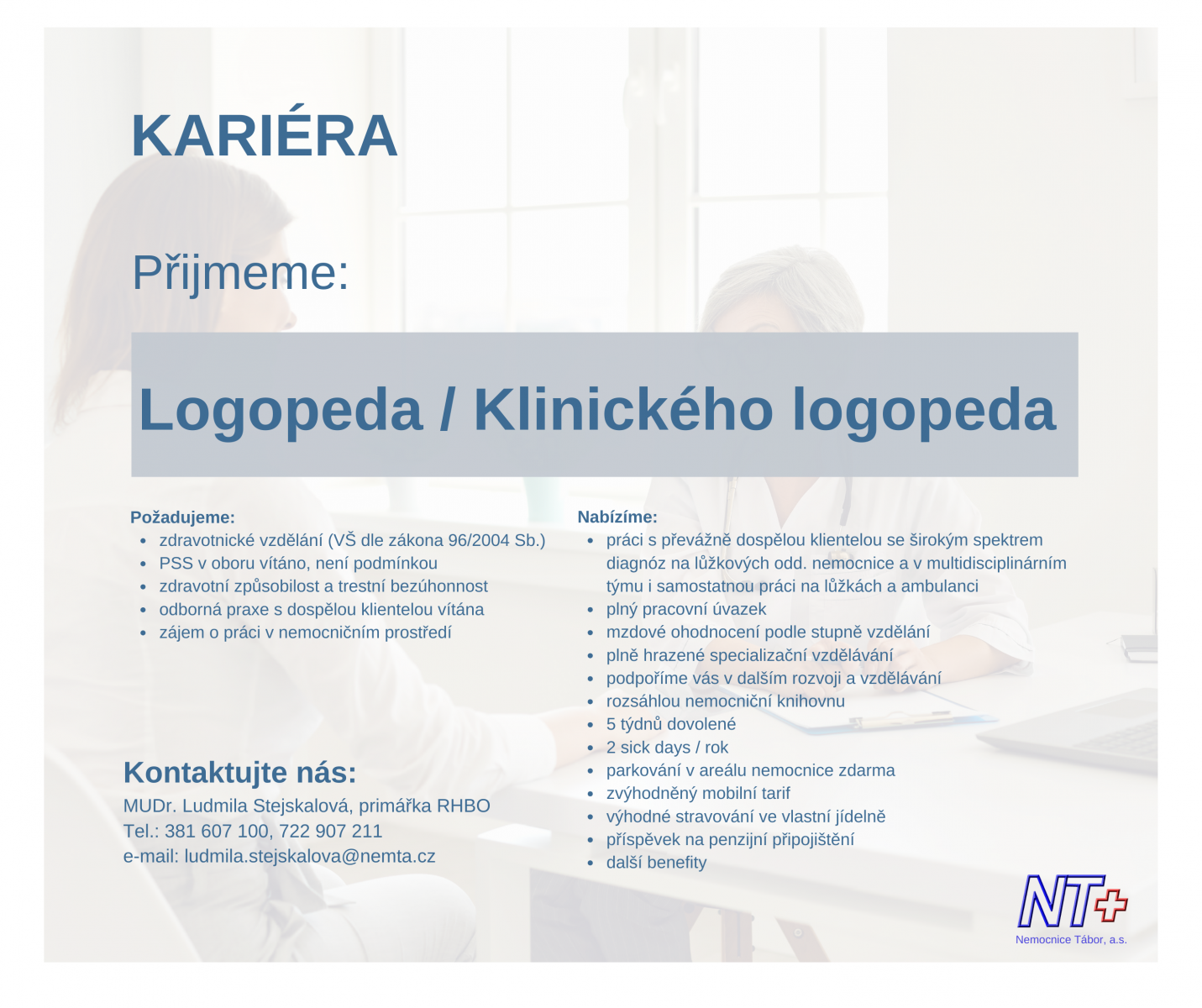 KARIÉRA

Přijmeme:

Logopeda / Klinického logopeda

Požadujeme:
- zdravotnické vzdělání (VŠ dle zákona 96/2004 Sb.)
- PSS v oboru vítáno, není podmínkou
- zdravotní způsobilost a trestní bezúhonnost
- odborná praxe s dospělou klientelou vítána
- zájem o práci v nemocničním prostředí

Kontaktujte nás:
MUDr. Ludmila Stejskalová, primářka RHBO
Tel.: 381 607 100, 722 907 211
e-mail: ludmila.stejskalova@nemta.cz

Nabízíme:
- práci s převážně dospělou klientelou se širokým spektrem diagnóz na lůžkových odd. nemocnice a v multidisciplinárním týmu i samostatnou práci na lůžkách a ambulanci
- plný pracovní úvazek
- mzdové ohodnocení podle stupně vzdělání
- plně hrazené specializační vzdělávání
- podpoříme vás v dalším rozvoji a vzdělávání
- rozsáhlou nemocniční knihovnu
- 5 týdnů dovolené
- 2 sick days / rok
- parkování v areálu nemocnice zdarma
- zvýhodněný mobilní tarif
- výhodné stravování ve vlastní jídelně
- příspěvek na penzijní připojištění
- další benefity

NT+
Nemocnice Tábor, a.s.